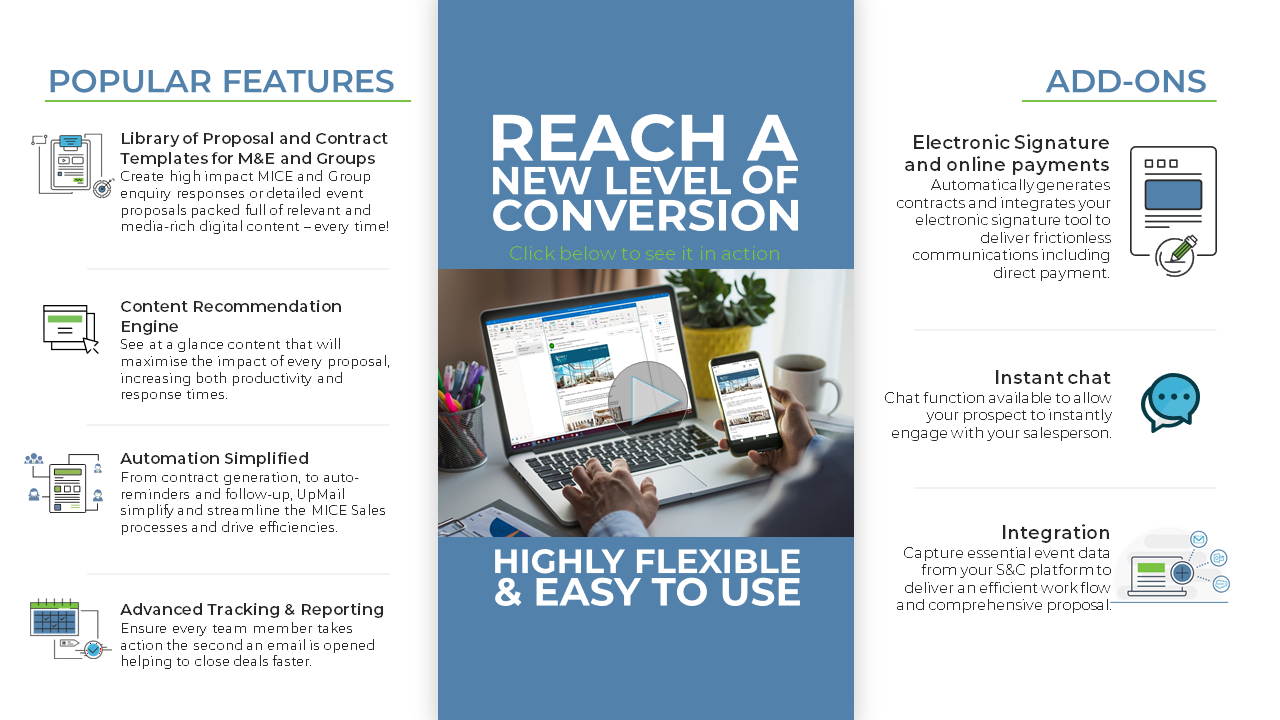 POPULAR FEATURES

Library of Proposal and Contract Templates for M&E and Groups
Create high impact MICE and Group enquiry responses or detailed event proposals packed full of relevant and media-rich digital content – every time!

Content Recommendation Engine
See at a glance content that will maximise the impact of every proposal, increasing both productivity and response times.

Automation Simplified
From contract generation, to auto-reminders and follow-up, UpMail simplify and streamline the MICE Sales processes and drive efficiencies.

Advanced Tracking & Reporting
Ensure every team member takes action the second an email is opened helping to close deals faster.

REACH A NEW LEVEL OF CONVERSION
Click below to see it in action

HIGHLY FLEXIBLE & EASY TO USE

ADD-ONS

Electronic Signature and online payments
Automatically generates contracts and integrates your electronic signature tool to deliver frictionless communications including direct payment.

Instant chat
Chat function available to allow your prospect to instantly engage with your salesperson.

Integration
Capture essential event data from your S&C platform to deliver an efficient work flow and comprehensive proposal.